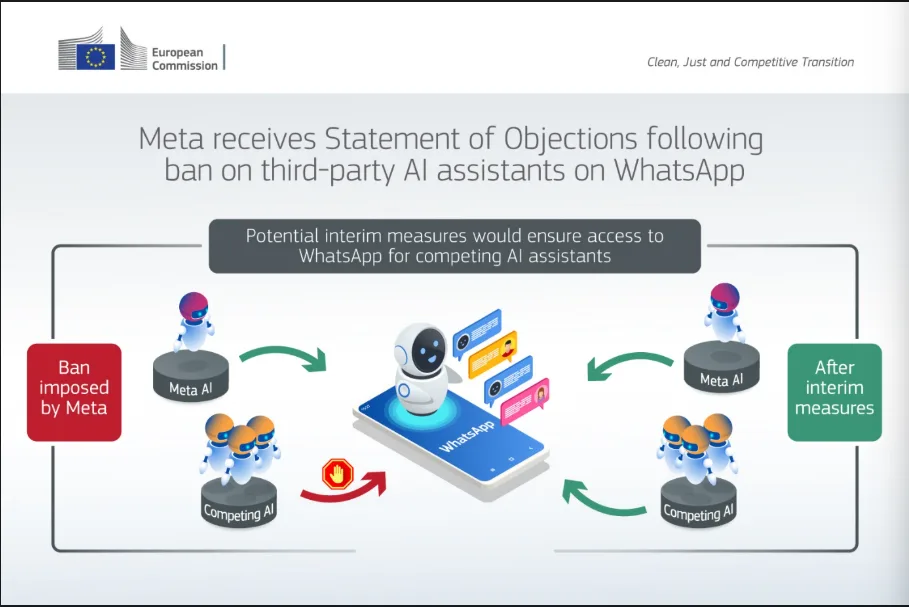 European Commission

Clean, Just and Competitive Transition

Meta receives Statement of Objections following ban on third-party AI assistants on WhatsApp

Potential interim measures would ensure access to WhatsApp for competing AI assistants

Ban imposed by Meta

Meta AI

Competing AI

WhatsApp

Meta AI

Competing AI

After interim measures